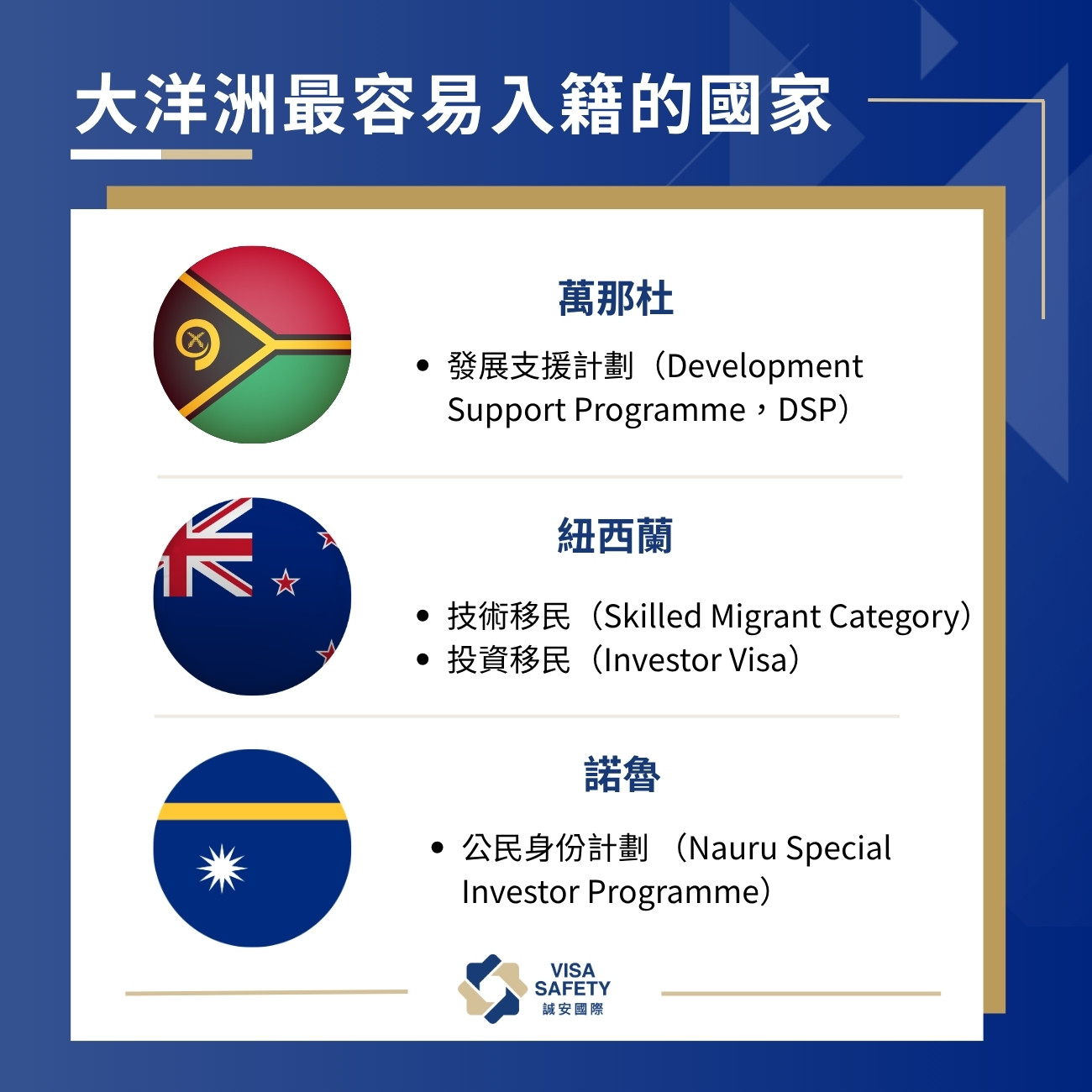 大洋洲最容易入籍的國家

萬那杜

• 發展支援計劃（Development Support Programme，DSP）

紐西蘭

• 技術移民（Skilled Migrant Category）
• 投資移民（Investor Visa）

諾魯

• 公民身份計劃 （Nauru Special Investor Programme）

VISA SAFETY
誠安國際